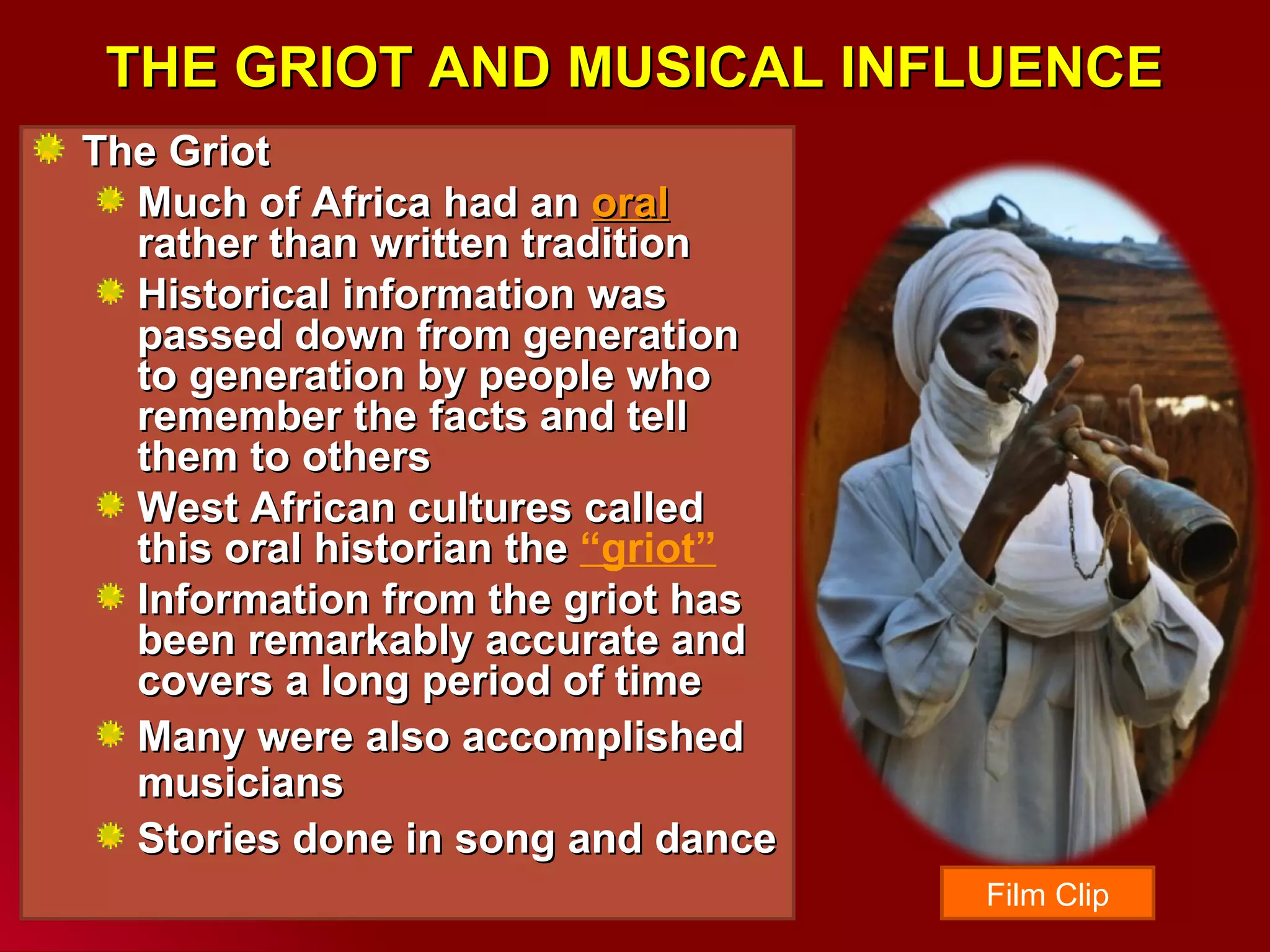 THE GRIOT AND MUSICAL INFLUENCE

The Griot

Much of Africa had an oral rather than written tradition

Historical information was passed down from generation to generation by people who remember the facts and tell them to others

West African cultures called this oral historian the "griot"

Information from the griot has been remarkably accurate and covers a long period of time

Many were also accomplished musicians

Stories done in song and dance

Film Clip